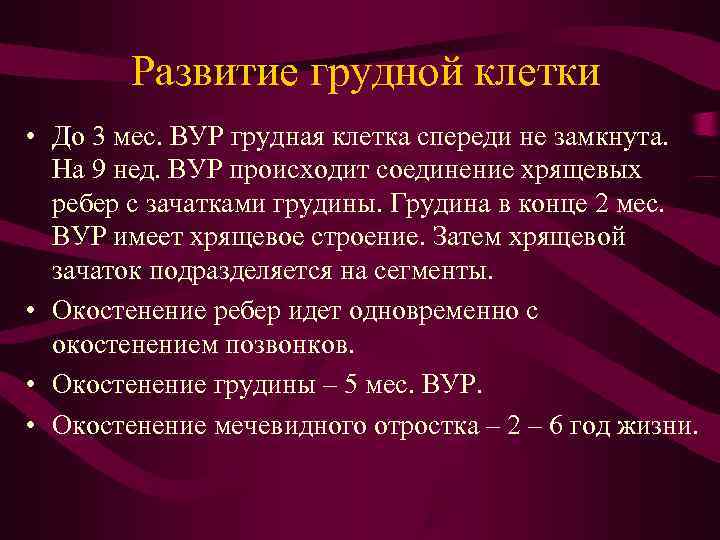 Развитие грудной клетки

• До 3 мес. ВУР грудная клетка спереди не замкнута. На 9 нед. ВУР происходит соединение хрящевых ребер с зачатками грудины. Грудина в конце 2 мес. ВУР имеет хрящевое строение. Затем хрящевой зачаток подразделяется на сегменты.

• Окостенение ребер идет одновременно с окостенением позвонков.

• Окостенение грудины – 5 мес. ВУР.

• Окостенение мечевидного отростка – 2 – 6 год жизни.